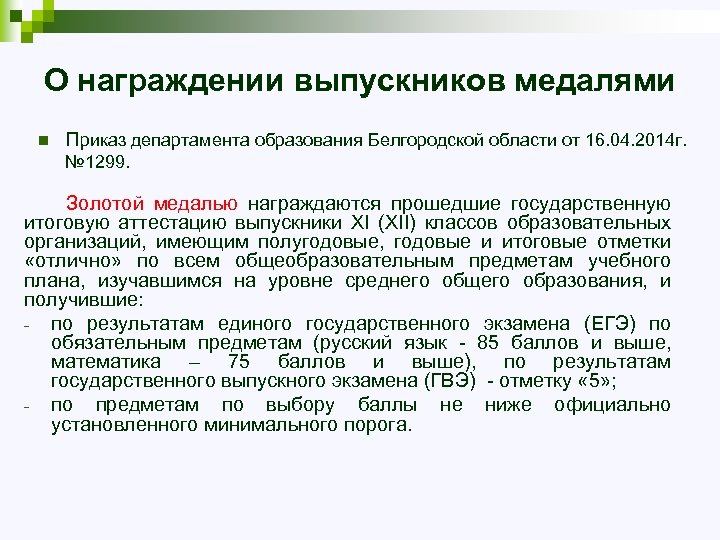 О награждении выпускников медалями

Приказ департамента образования Белгородской области от 16.04.2014г. №1299.

Золотой медалью награждаются прошедшие государственную итоговую аттестацию выпускники XI (XII) классов образовательных организаций, имеющим полугодовые, годовые и итоговые отметки «отлично» по всем общеобразовательным предметам учебного плана, изучавшимся на уровне среднего общего образования, и получившие:

- по результатам единого государственного экзамена (ЕГЭ) по обязательным предметам (русский язык - 85 баллов и выше, математика – 75 баллов и выше), по результатам государственного выпускного экзамена (ГВЭ) - отметку «5»;
- по предметам по выбору баллы не ниже официально установленного минимального порога.